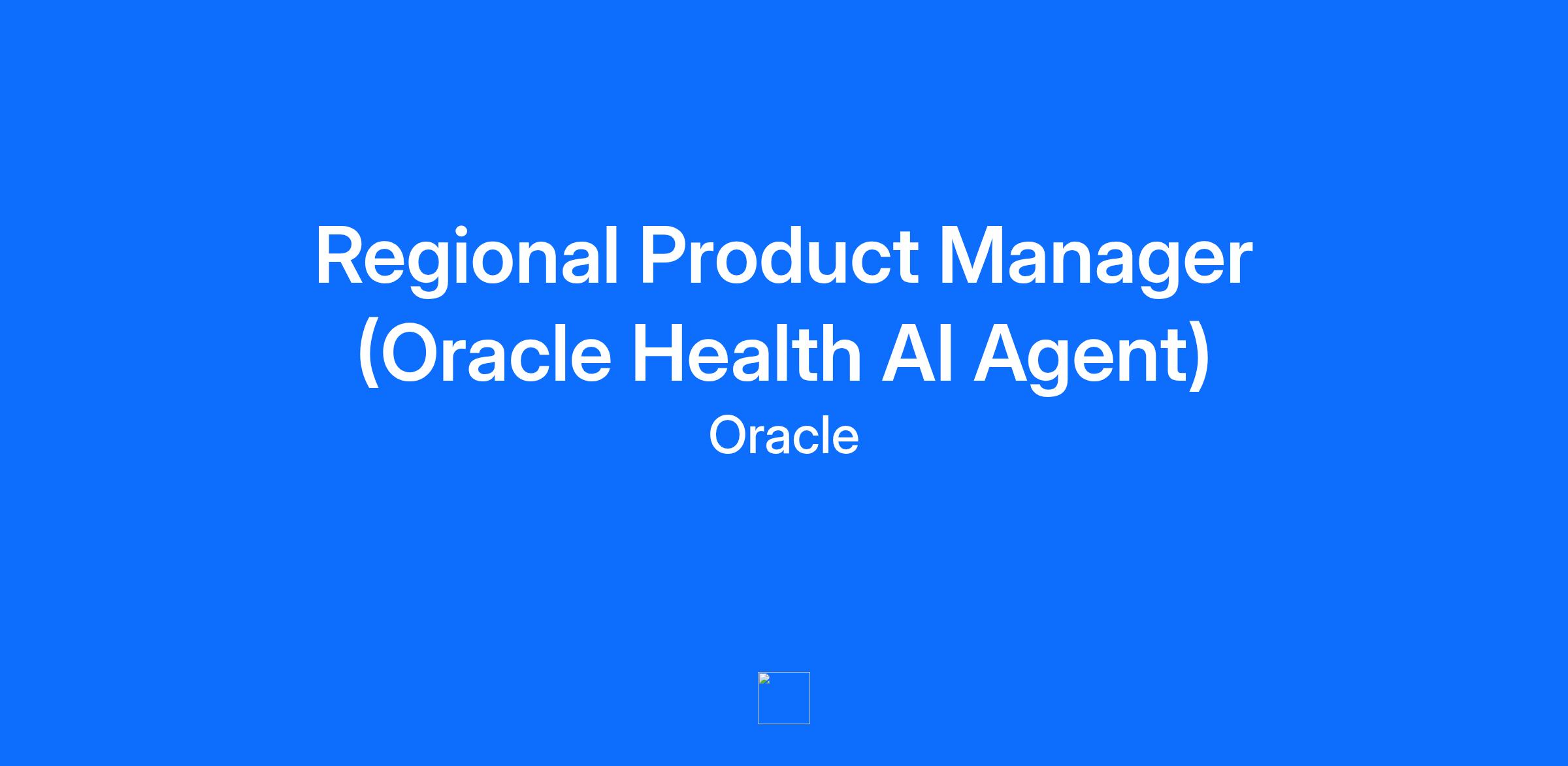 Regional Product Manager (Oracle Health AI Agent)

Oracle